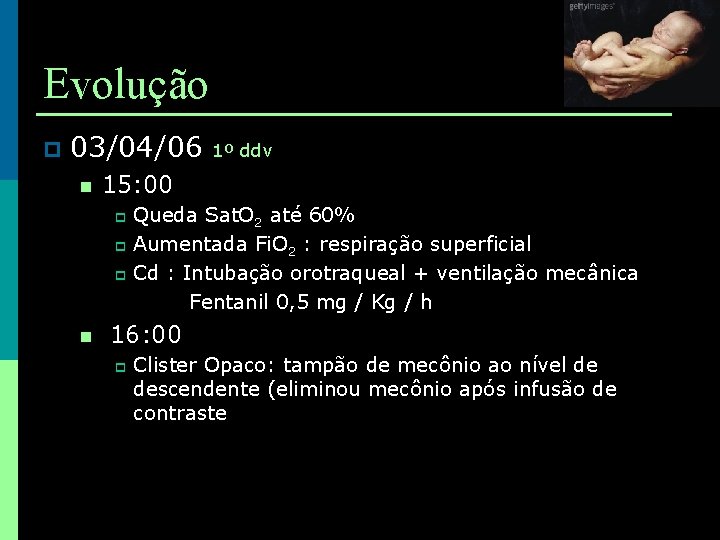 gettyimages

Evolução

03/04/06 1º ddv

15:00

Queda $SatO_2$ até 60%

Aumentada $FiO_2$ : respiração superficial

Cd : Intubação orotraqueal + ventilação mecânica
Fentanil 0,5 mg / Kg / h

16:00

Clister Opaco: tampão de mecônio ao nível de descendente (eliminou mecônio após infusão de contraste